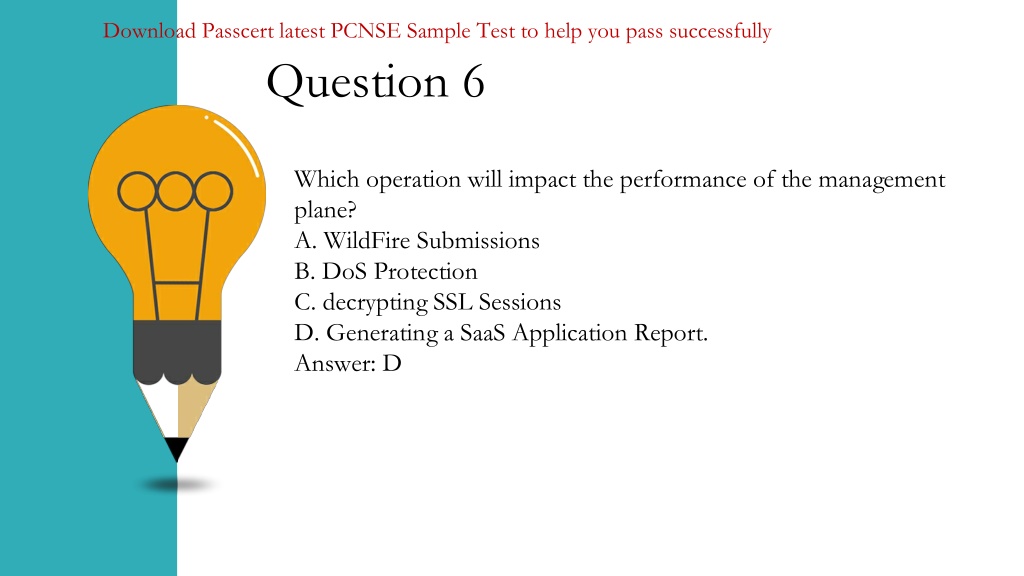 Download Passcert latest PCNSE Sample Test to help you pass successfully

Question 6

Which operation will impact the performance of the management plane?
A. WildFire Submissions
B. DoS Protection
C. decrypting SSL Sessions
D. Generating a SaaS Application Report.
Answer: D